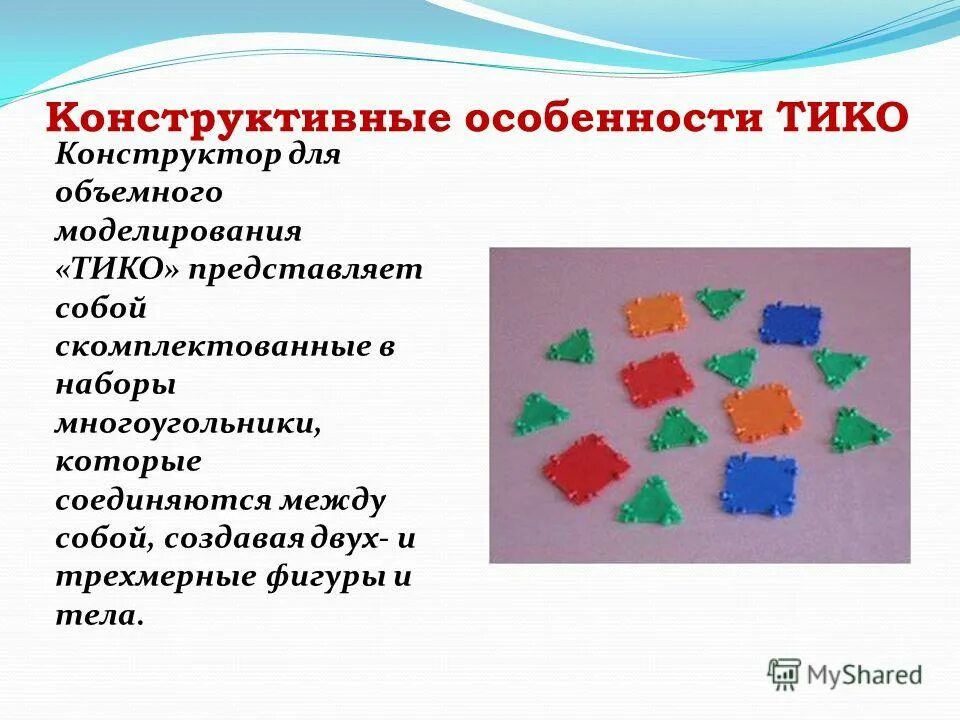 Конструктивные особенности ТИКО

Конструктор для объемного моделирования «ТИКО» представляет собой скомплектованные в наборы многоугольники, которые соединяются между собой, создавая двух- и трехмерные фигуры и тела.

MyShared